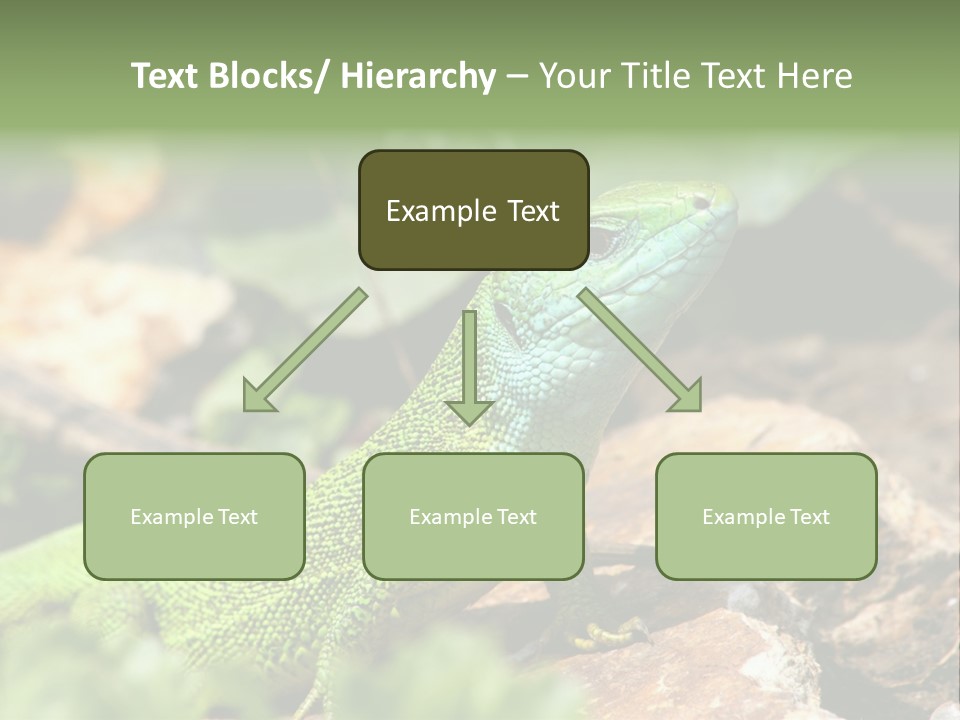 Text Blocks/ Hierarchy – Your Title Text Here

Example Text

Example Text

Example Text

Example Text